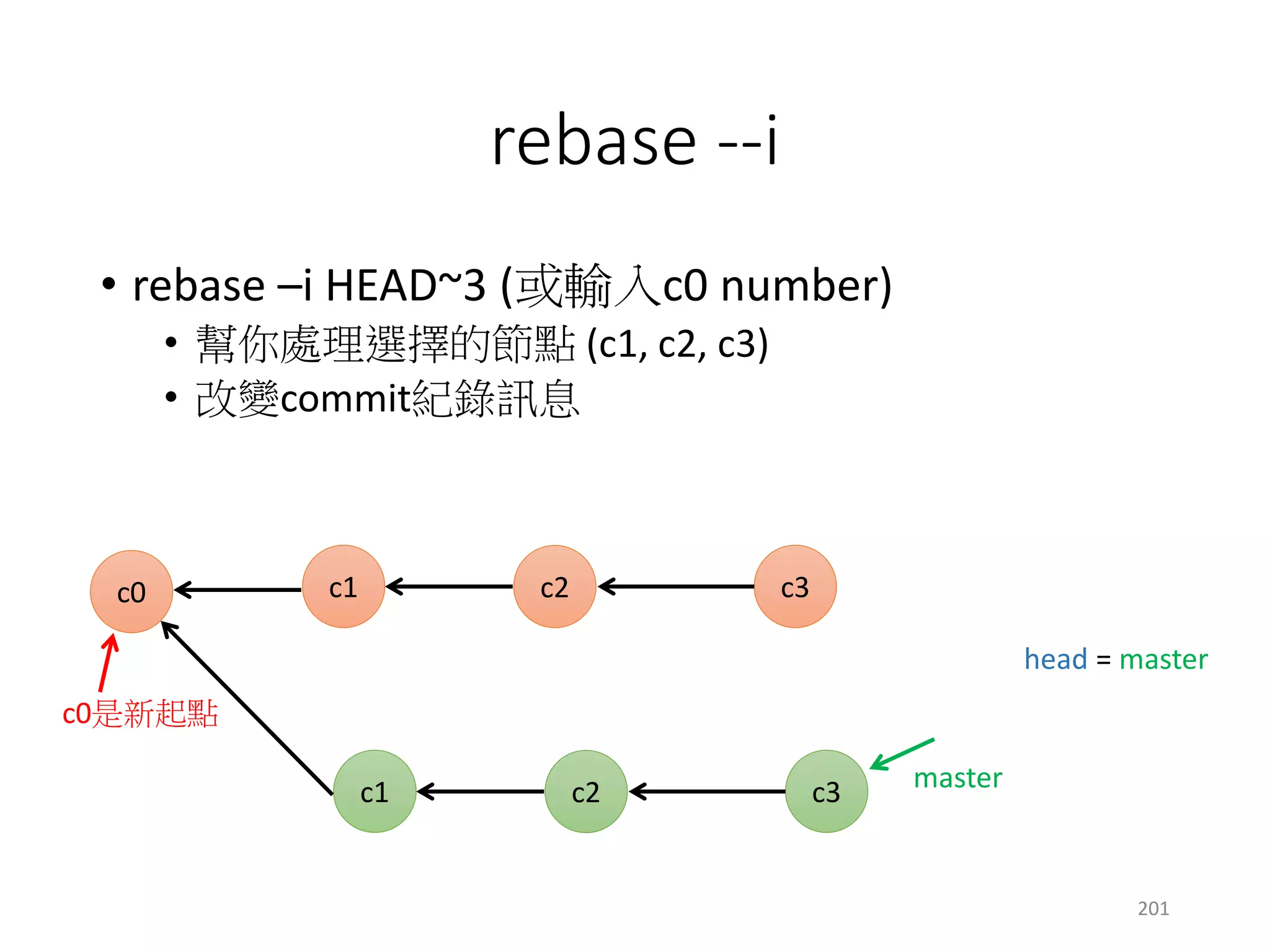 rebase --i

• rebase –i HEAD~3 (或輸入c0 number)
  • 幫你處理選擇的節點 (c1, c2, c3)
  • 改變commit紀錄訊息

c0

c1

c2

c3

head = master

c0是新起點

c1

c2

c3

master

201